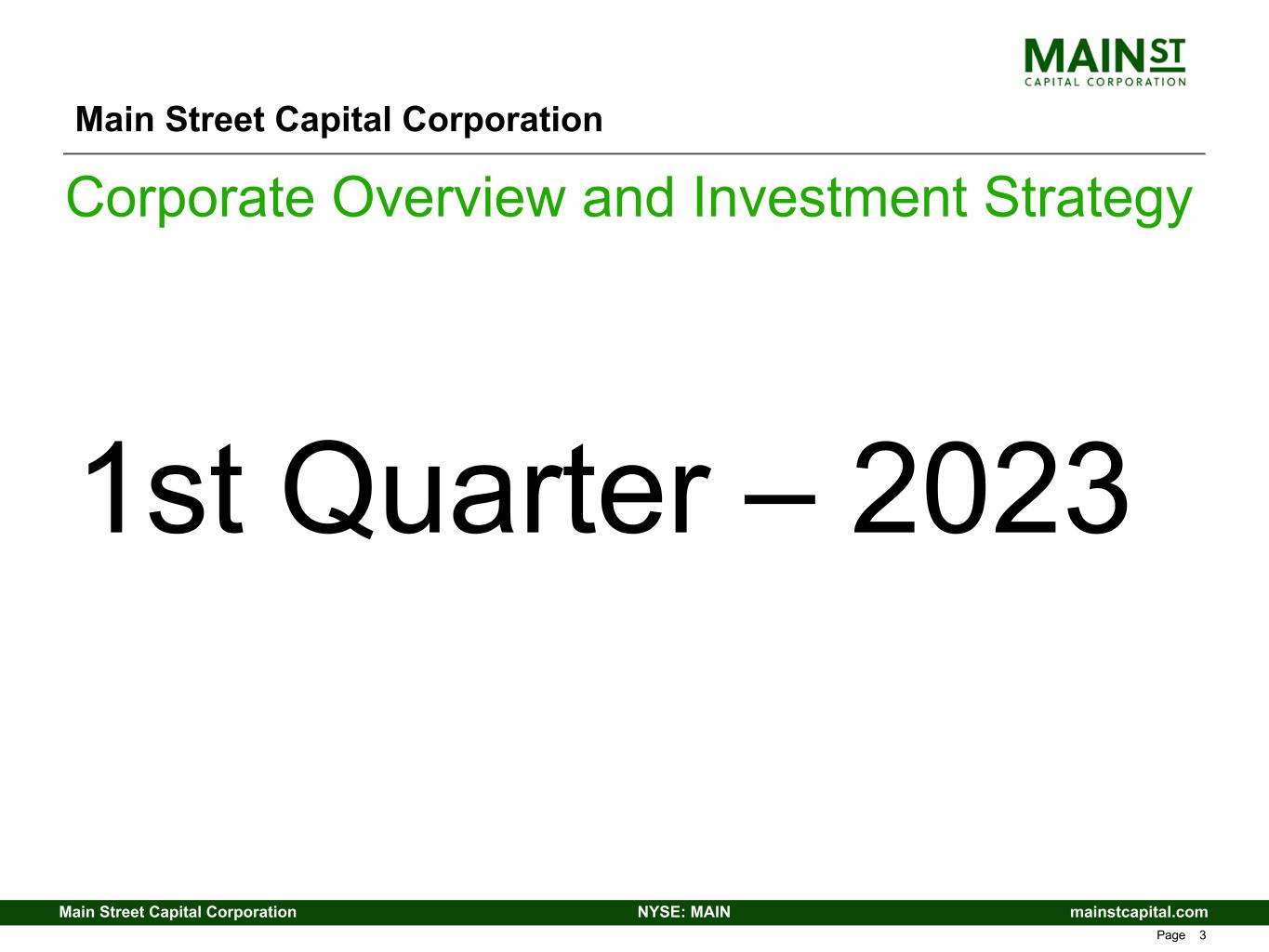 MAIN ST
CAPITAL CORPORATION

Main Street Capital Corporation

Corporate Overview and Investment Strategy

1st Quarter – 2023

Main Street Capital Corporation NYSE: MAIN mainstcapital.com

Page 3